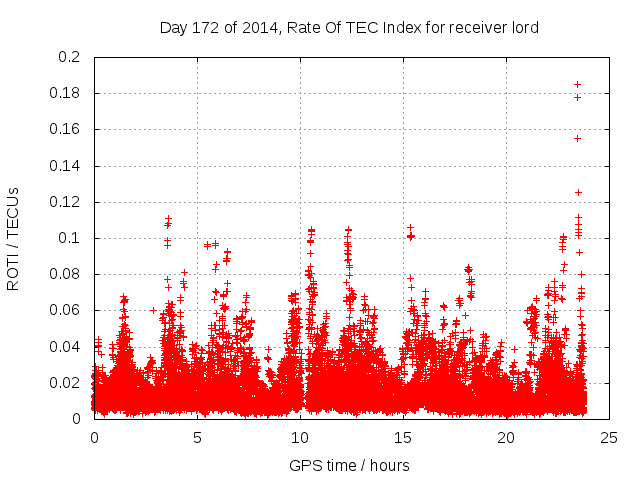 Day 172 of 2014, Rate Of TEC Index for receiver lord

ROTI / TECUs

0.2
0.18
0.16
0.14
0.12
0.1
0.08
0.06
0.04
0.02
0

0
5
10
15
20
25

GPS time / hours